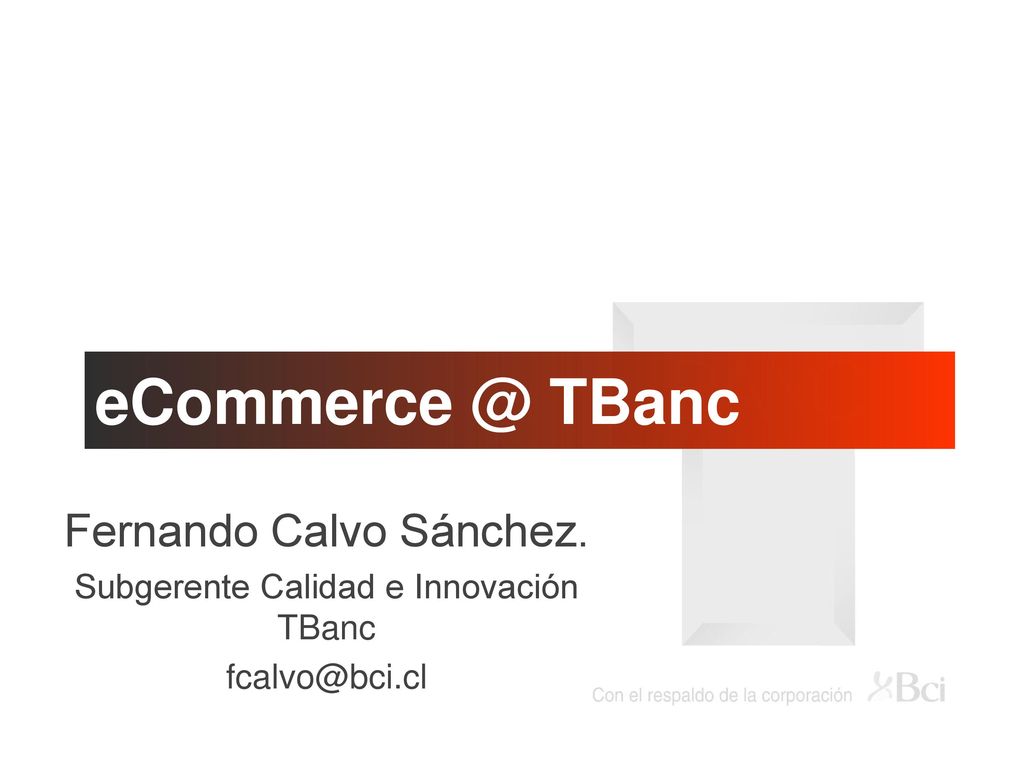 eCommerce @ TBanc

Fernando Calvo Sánchez.

Subgerente Calidad e Innovación TBanc

fcalvo@bci.cl

Con el respaldo de la corporación Bci